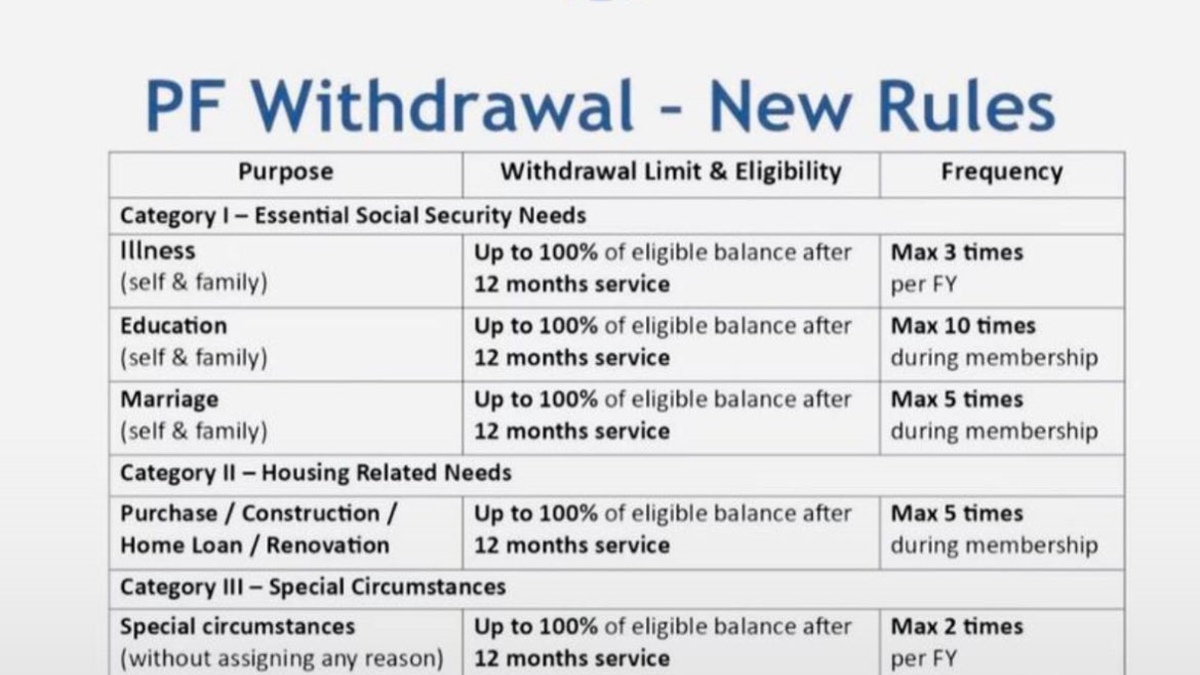 PF Withdrawal - New Rules

| Purpose | Withdrawal Limit & Eligibility | Frequency |
|---|---|---|
| Category I – Essential Social Security Needs | | |
| Illness (self & family) | Up to 100% of eligible balance after 12 months service | Max 3 times per FY |
| Education (self & family) | Up to 100% of eligible balance after 12 months service | Max 10 times during membership |
| Marriage (self & family) | Up to 100% of eligible balance after 12 months service | Max 5 times during membership |
| Category II – Housing Related Needs | | |
| Purchase / Construction / Home Loan / Renovation | Up to 100% of eligible balance after 12 months service | Max 5 times during membership |
| Category III – Special Circumstances | | |
| Special circumstances (without assigning any reason) | Up to 100% of eligible balance after 12 months service | Max 2 times per FY |